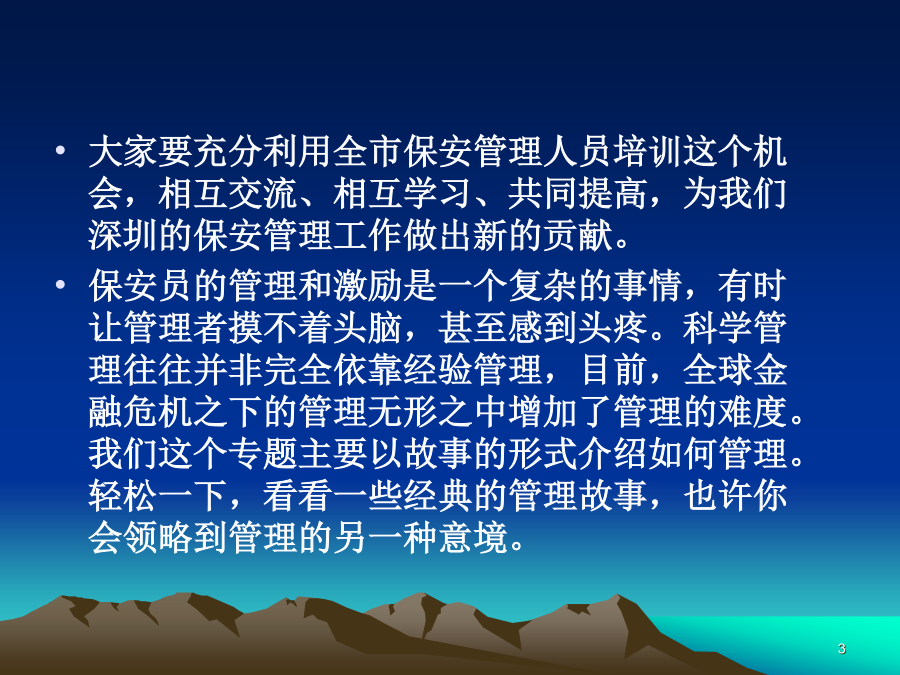 • 大家要充分利用全市保安管理人员培训这个机会，相互交流、相互学习、共同提高，为我们深圳的保安管理工作做出新的贡献。

• 保安员的管理和激励是一个复杂的事情，有时让管理者摸不着头脑，甚至感到头疼。科学管理往往并非完全依靠经验管理，目前，全球金融危机之下的管理无形之中增加了管理的难度。我们这个专题主要以故事的形式介绍如何管理。轻松一下，看看一些经典的管理故事，也许你会领略到管理的另一种意境。

3